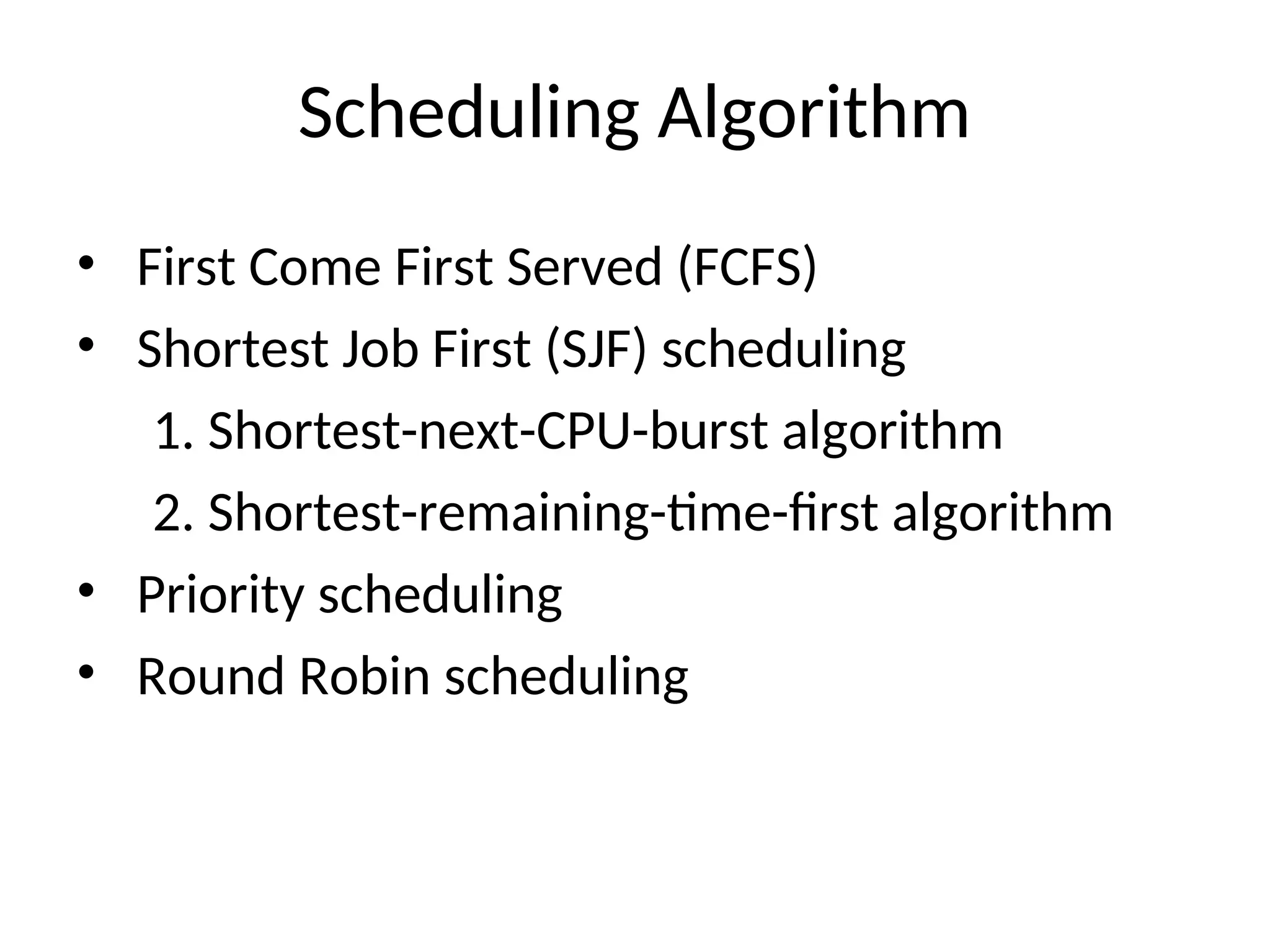 Scheduling Algorithm

• First Come First Served (FCFS)
• Shortest Job First (SJF) scheduling
1. Shortest-next-CPU-burst algorithm
2. Shortest-remaining-time-first algorithm
• Priority scheduling
• Round Robin scheduling